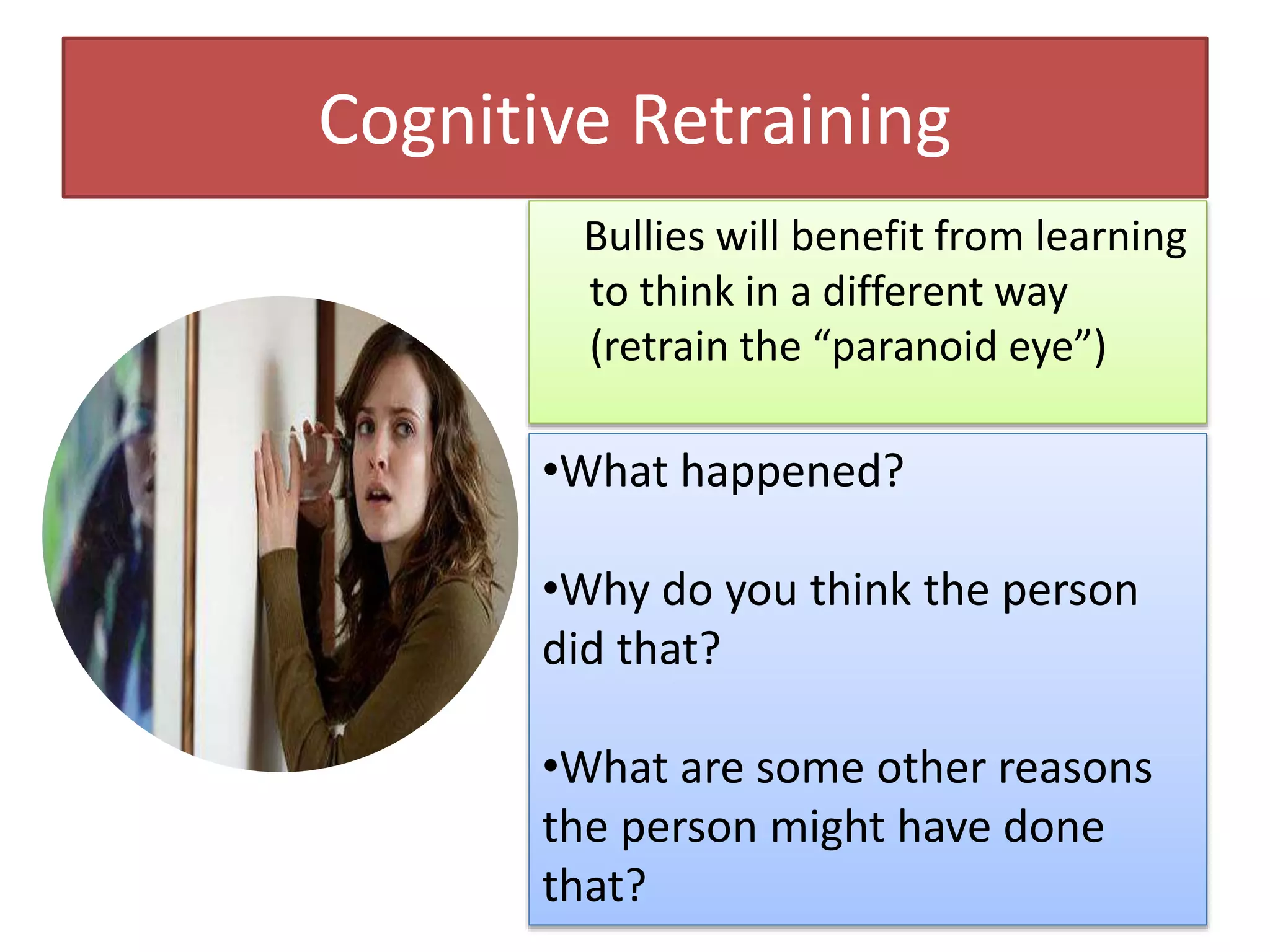 Cognitive Retraining

Bullies will benefit from learning to think in a different way (retrain the “paranoid eye”)

•What happened?

•Why do you think the person did that?

•What are some other reasons the person might have done that?